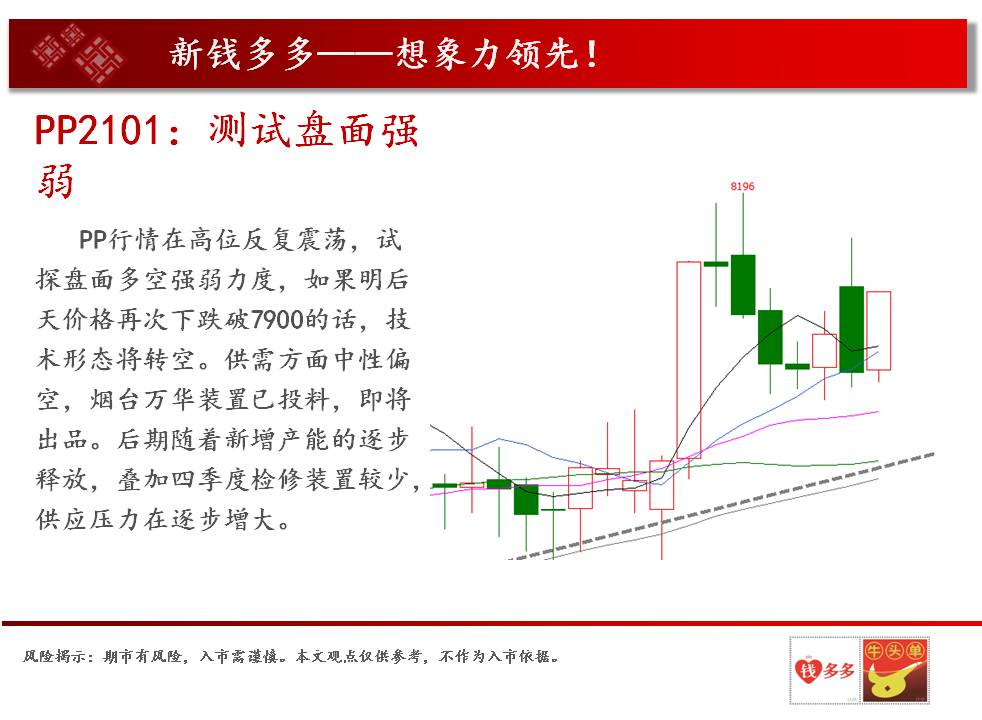 新钱多多——想象力领先！

PP2101：测试盘面强弱

PP行情在高位反复震荡，试探盘面多空强弱力度，如果明后天价格再次下跌破7900的话，技术形态将转空。供需方面中性偏空，烟台万华装置已投料，即将出品。后期随着新增产能的逐步释放，叠加四季度检修装置较少，供应压力在逐步增大。

8196

风险揭示：期市有风险，入市需谨慎。本文观点仅供参考，不作为入市依据。

钱多多

牛头单